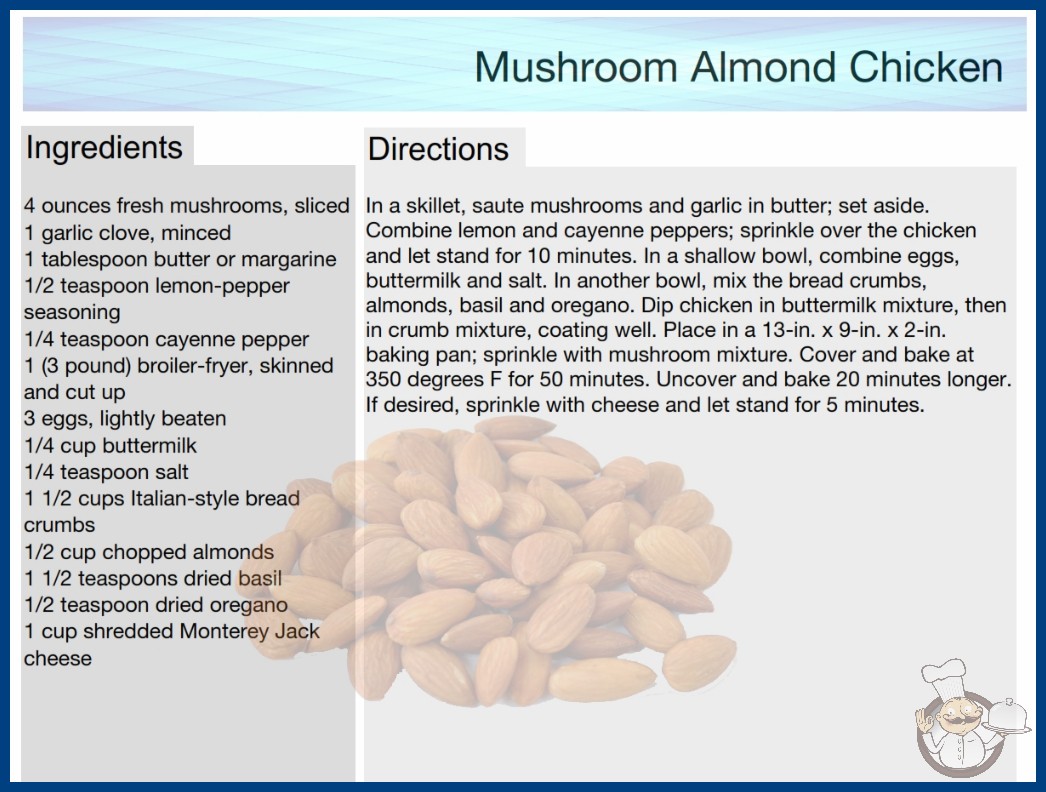 Mushroom Almond Chicken

Ingredients

4 ounces fresh mushrooms, sliced
1 garlic clove, minced
1 tablespoon butter or margarine
1/2 teaspoon lemon-pepper seasoning
1/4 teaspoon cayenne pepper
1 (3 pound) broiler-fryer, skinned and cut up
3 eggs, lightly beaten
1/4 cup buttermilk
1/4 teaspoon salt
1 1/2 cups Italian-style bread crumbs
1/2 cup chopped almonds
1 1/2 teaspoons dried basil
1/2 teaspoon dried oregano
1 cup shredded Monterey Jack cheese

Directions

In a skillet, saute mushrooms and garlic in butter; set aside. Combine lemon and cayenne peppers; sprinkle over the chicken and let stand for 10 minutes. In a shallow bowl, combine eggs, buttermilk and salt. In another bowl, mix the bread crumbs, almonds, basil and oregano. Dip chicken in buttermilk mixture, then in crumb mixture, coating well. Place in a 13-in. x 9-in. x 2-in. baking pan; sprinkle with mushroom mixture. Cover and bake at 350 degrees F for 50 minutes. Uncover and bake 20 minutes longer. If desired, sprinkle with cheese and let stand for 5 minutes.